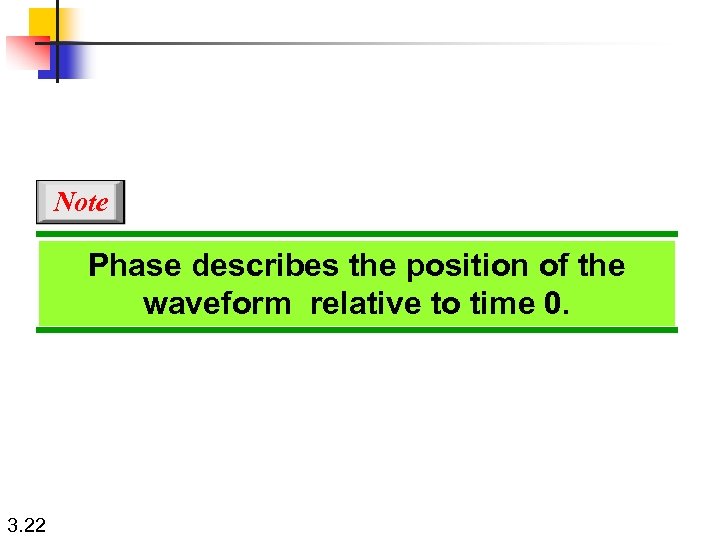 Note

Phase describes the position of the waveform relative to time 0.

3.22